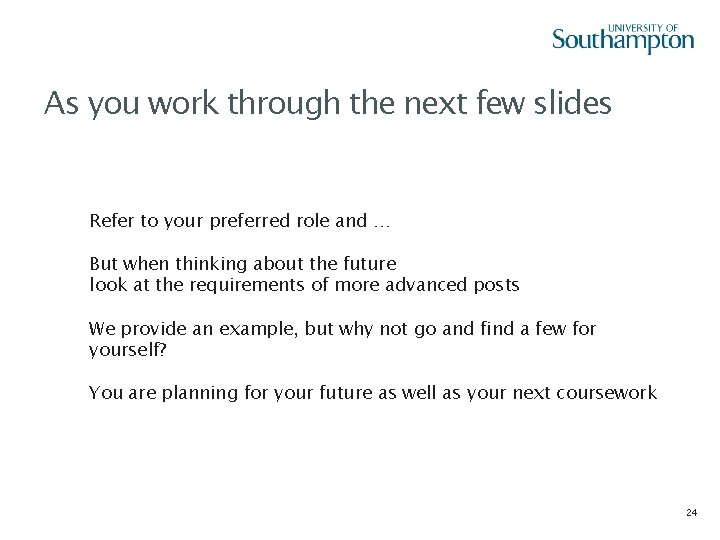 UNIVERSITY OF
Southampton

As you work through the next few slides

Refer to your preferred role and …

But when thinking about the future
look at the requirements of more advanced posts

We provide an example, but why not go and find a few for yourself?

You are planning for your future as well as your next coursework

24